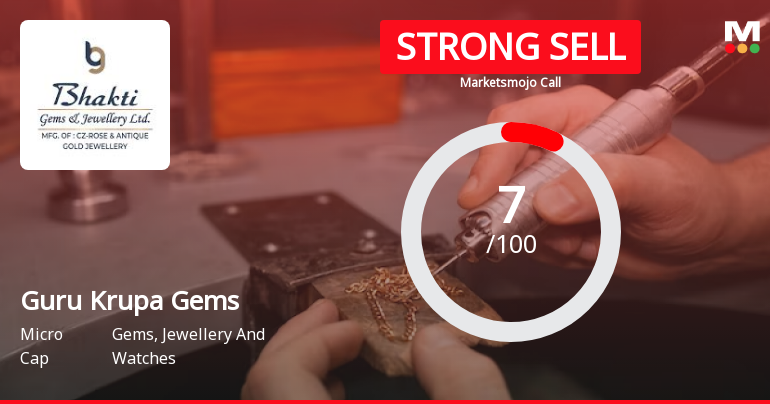 bg
Bhakti
Gems & Jewellery Ltd.
MFG. OF : CZ-ROSE & ANTIQUE GOLD JEWELLERY

STRONG SELL
Marketsmojo Call

M

7
/100

Guru Krupa Gems

Micro Cap

Gems, Jewellery And Watches